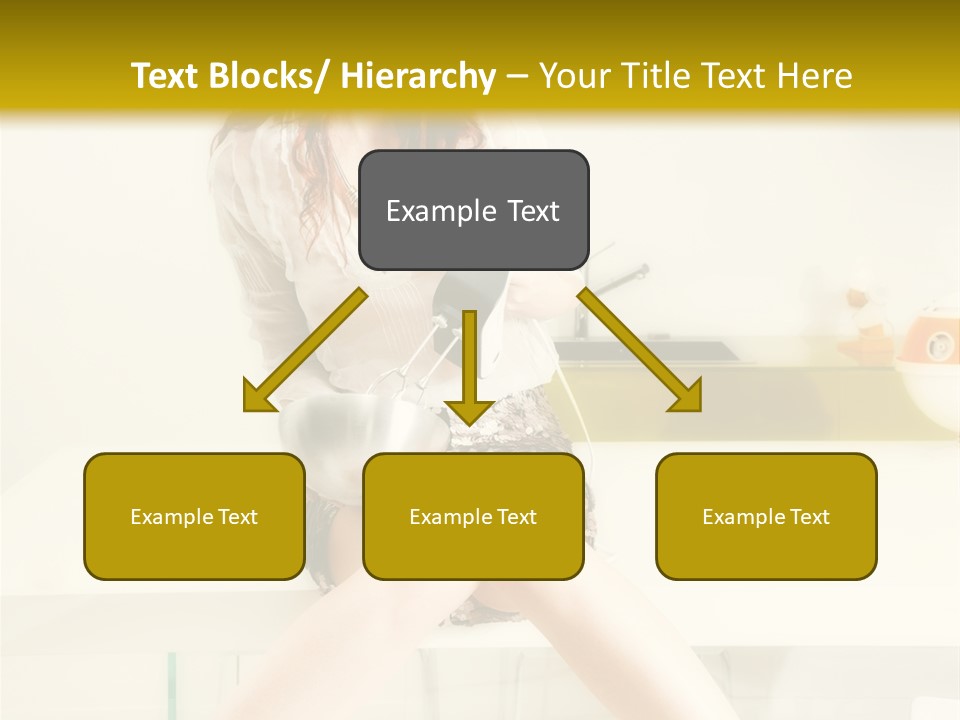 Text Blocks/ Hierarchy – Your Title Text Here

Example Text

Example Text

Example Text

Example Text